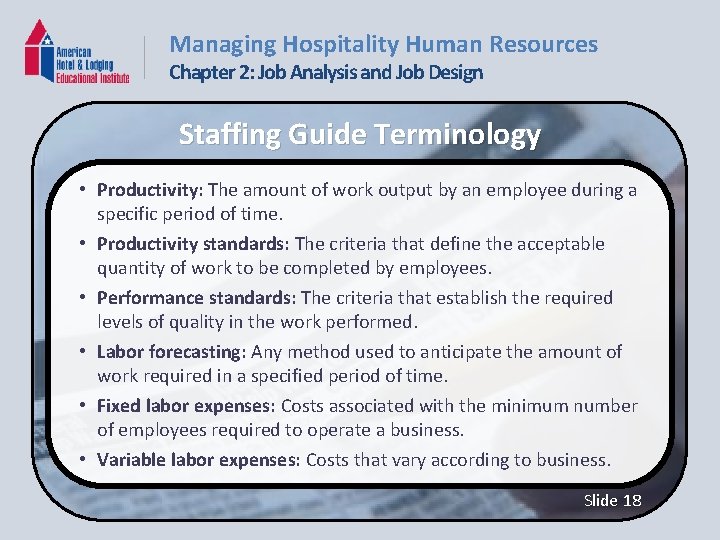 American Hotel & Lodging Educational Institute

Managing Hospitality Human Resources
Chapter 2: Job Analysis and Job Design

Staffing Guide Terminology

• Productivity: The amount of work output by an employee during a specific period of time.
• Productivity standards: The criteria that define the acceptable quantity of work to be completed by employees.
• Performance standards: The criteria that establish the required levels of quality in the work performed.
• Labor forecasting: Any method used to anticipate the amount of work required in a specified period of time.
• Fixed labor expenses: Costs associated with the minimum number of employees required to operate a business.
• Variable labor expenses: Costs that vary according to business.

Slide 18